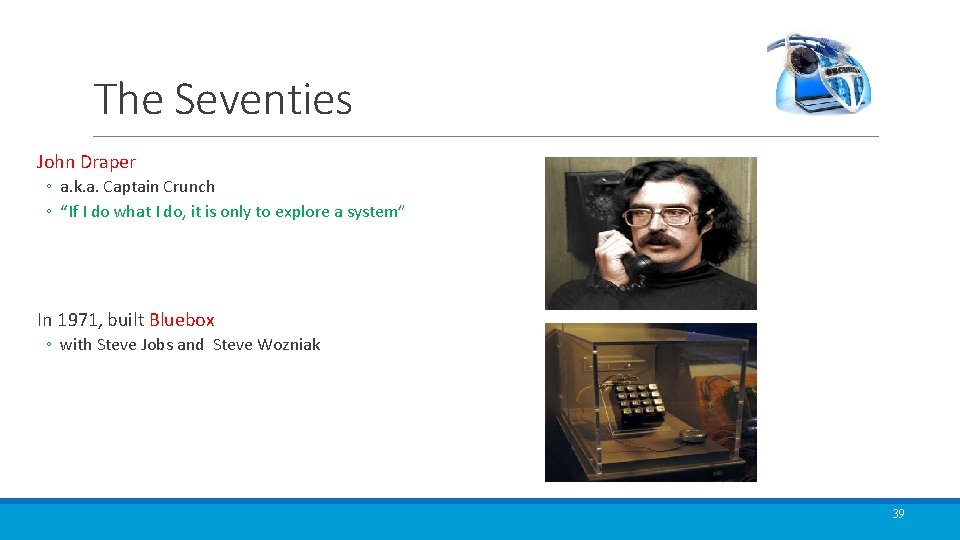 The Seventies

John Draper

◦ a.k.a. Captain Crunch
◦ "If I do what I do, it is only to explore a system"

In 1971, built Bluebox

◦ with Steve Jobs and Steve Wozniak

39